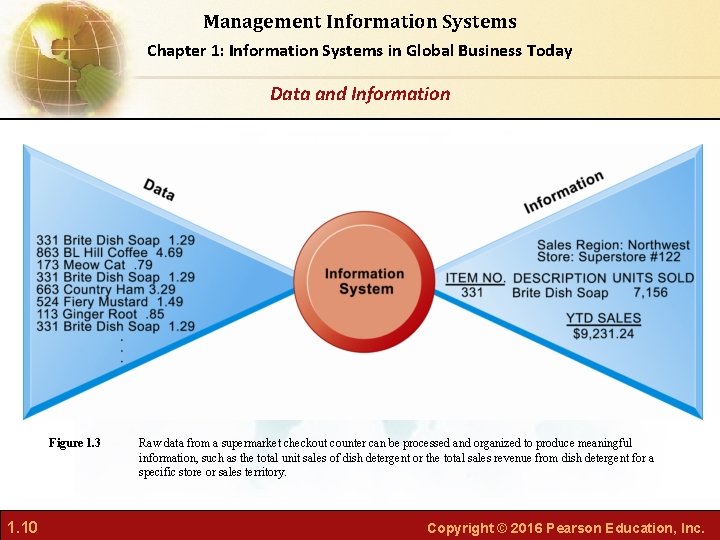 Management Information Systems

Chapter 1: Information Systems in Global Business Today

Data and Information

Data

331 Brite Dish Soap 1.29
863 BL Hill Coffee 4.69
173 Meow Cat .79
331 Brite Dish Soap 1.29
663 Country Ham 3.29
524 Fiery Mustard 1.49
113 Ginger Root .85
331 Brite Dish Soap 1.29
.
.
.

Information System

Information

Sales Region: Northwest
Store: Superstore #122

| ITEM NO. | DESCRIPTION | UNITS SOLD |
|---|---|---|
| 331 | Brite Dish Soap | 7,156 |

YTD SALES
$9,231.24

Figure 1.3 Raw data from a supermarket checkout counter can be processed and organized to produce meaningful information, such as the total unit sales of dish detergent or the total sales revenue from dish detergent for a specific store or sales territory.

1.10

Copyright © 2016 Pearson Education, Inc.